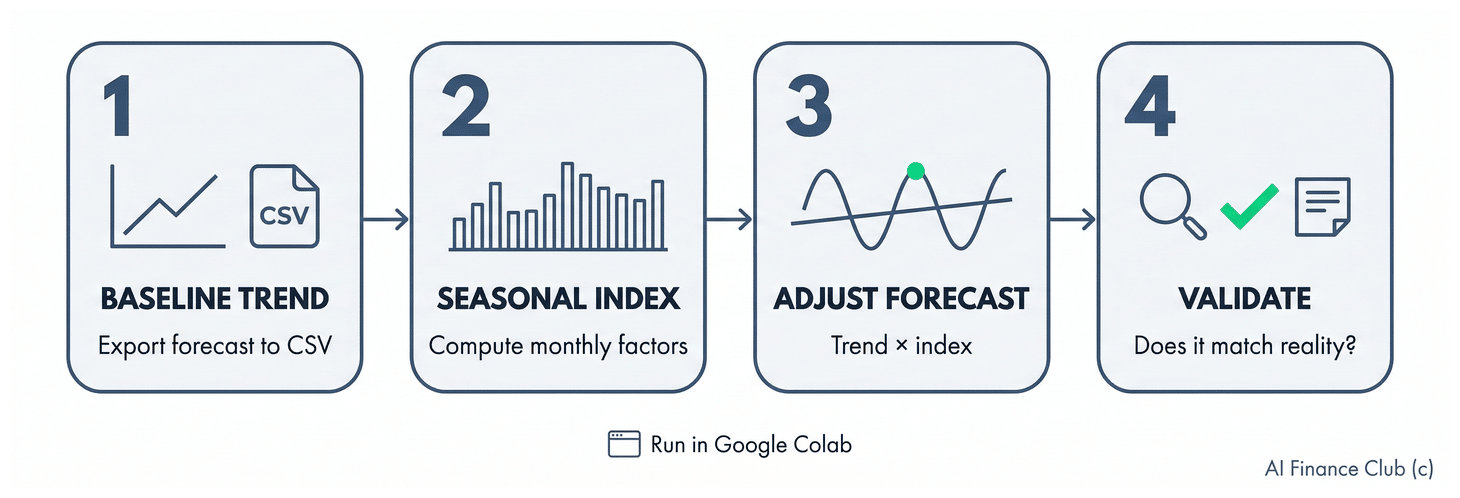 1

CSV

BASELINE TREND

Export forecast to CSV

2

SEASONAL INDEX

Compute monthly factors

3

ADJUST FORECAST

Trend × index

4

VALIDATE

Does it match reality?

Run in Google Colab

AI Finance Club (c)